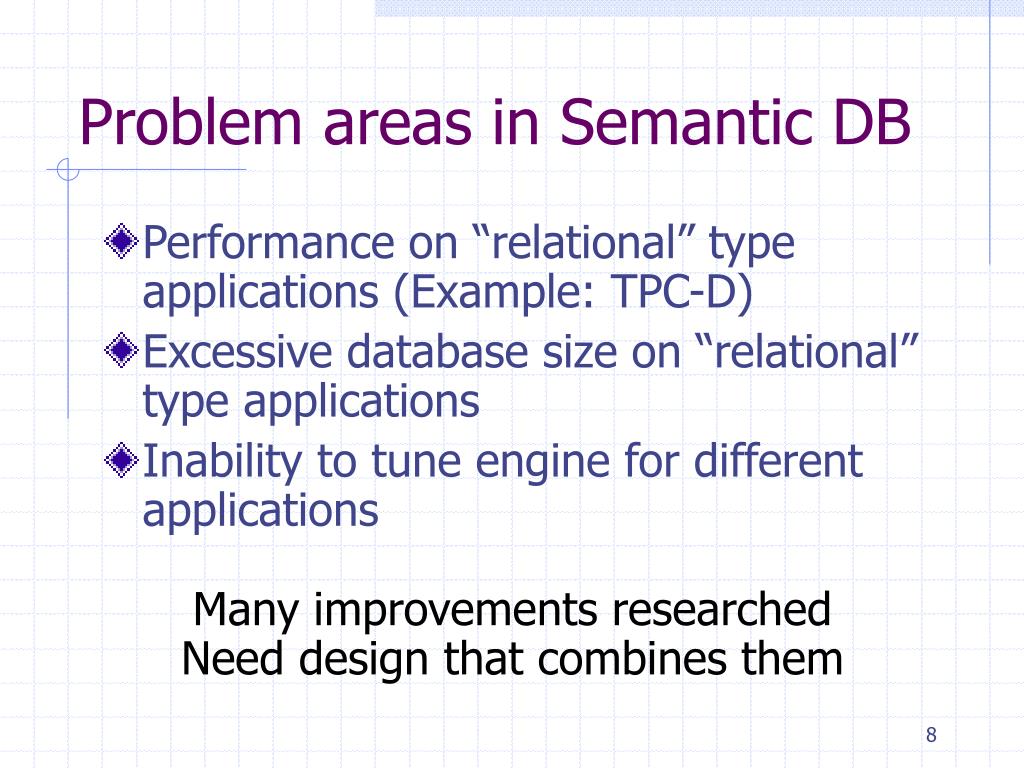 Problem areas in Semantic DB

Performance on “relational” type applications (Example: TPC-D)

Excessive database size on “relational” type applications

Inability to tune engine for different applications

Many improvements researched
Need design that combines them

8